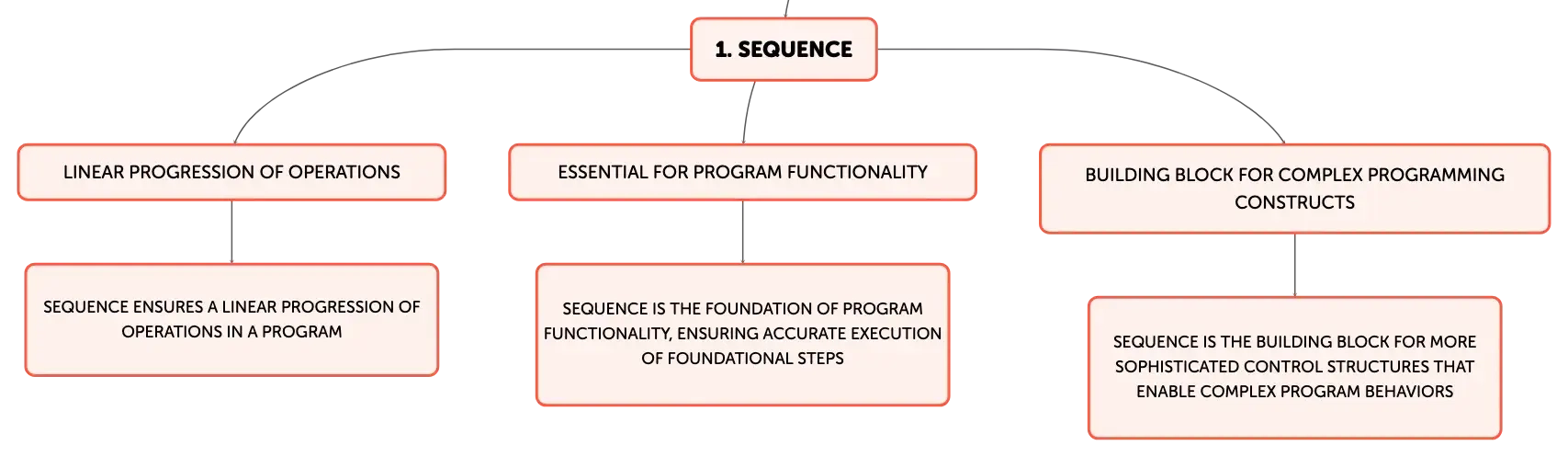 1. SEQUENCE

LINEAR PROGRESSION OF OPERATIONS

SEQUENCE ENSURES A LINEAR PROGRESSION OF OPERATIONS IN A PROGRAM

ESSENTIAL FOR PROGRAM FUNCTIONALITY

SEQUENCE IS THE FOUNDATION OF PROGRAM FUNCTIONALITY, ENSURING ACCURATE EXECUTION OF FOUNDATIONAL STEPS

BUILDING BLOCK FOR COMPLEX PROGRAMMING CONSTRUCTS

SEQUENCE IS THE BUILDING BLOCK FOR MORE SOPHISTICATED CONTROL STRUCTURES THAT ENABLE COMPLEX PROGRAM BEHAVIORS